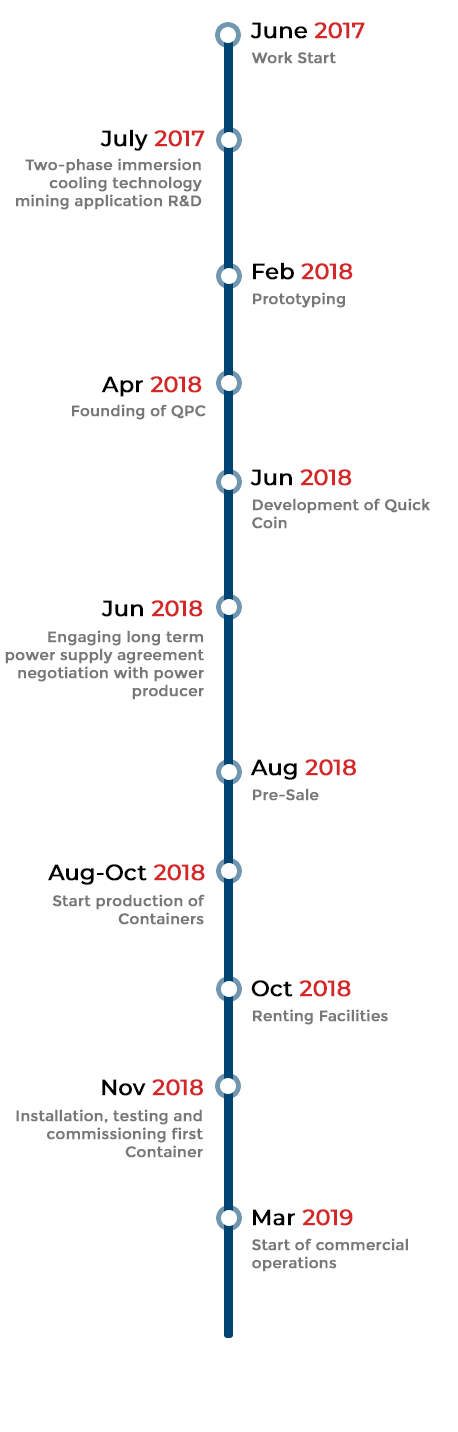 June 2017
Work Start

July 2017
Two-phase immersion cooling technology mining application R&D

Feb 2018
Prototyping

Apr 2018
Founding of QPC

Jun 2018
Development of Quick Coin

Jun 2018
Engaging long term power supply agreement negotiation with power producer

Aug 2018
Pre-Sale

Aug-Oct 2018
Start production of Containers

Oct 2018
Renting Facilities

Nov 2018
Installation, testing and commissioning first Container

Mar 2019
Start of commercial operations